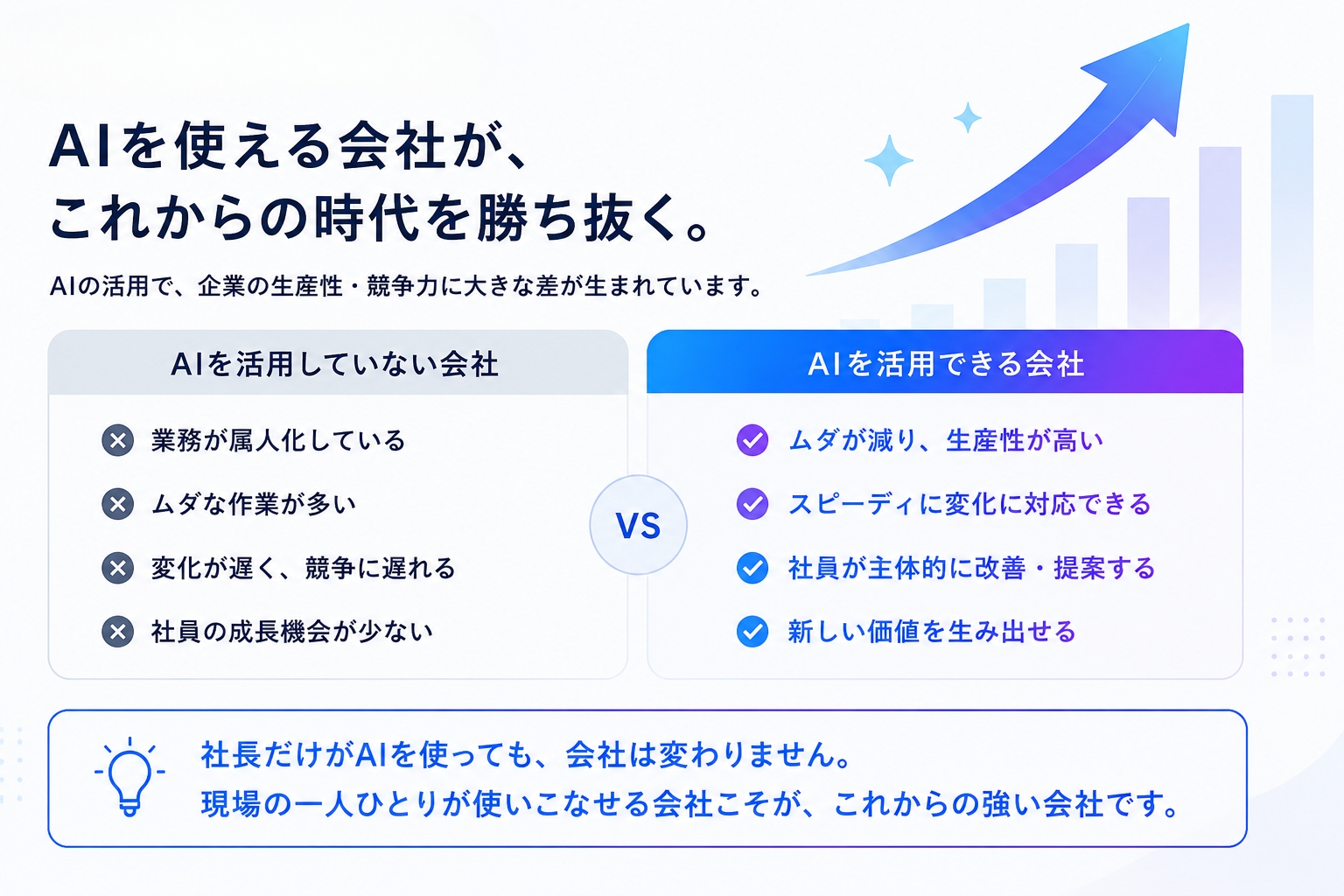 AIを使える会社が、
これからの時代を勝ち抜く。

AIの活用で、企業の生産性・競争力に大きな差が生まれています。

AIを活用していない会社

業務が属人化している

ムダな作業が多い

変化が遅く、競争に遅れる

社員の成長機会が少ない

VS

AIを活用できる会社

ムダが減り、生産性が高い

スピーディに変化に対応できる

社員が主体的に改善・提案する

新しい価値を生み出せる

社長だけがAIを使っても、会社は変わりません。
現場の一人ひとりが使いこなせる会社こそが、これからの強い会社です。